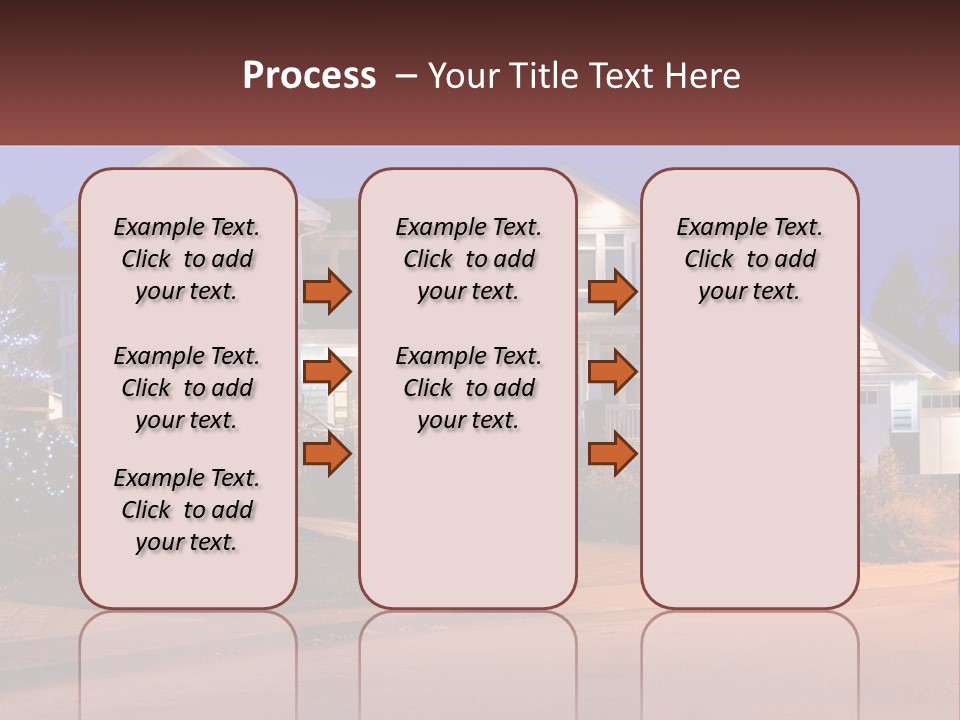 Process – Your Title Text Here

Example Text. Click to add your text.

Example Text. Click to add your text.

Example Text. Click to add your text.

Example Text. Click to add your text.

Example Text. Click to add your text.

Example Text. Click to add your text.